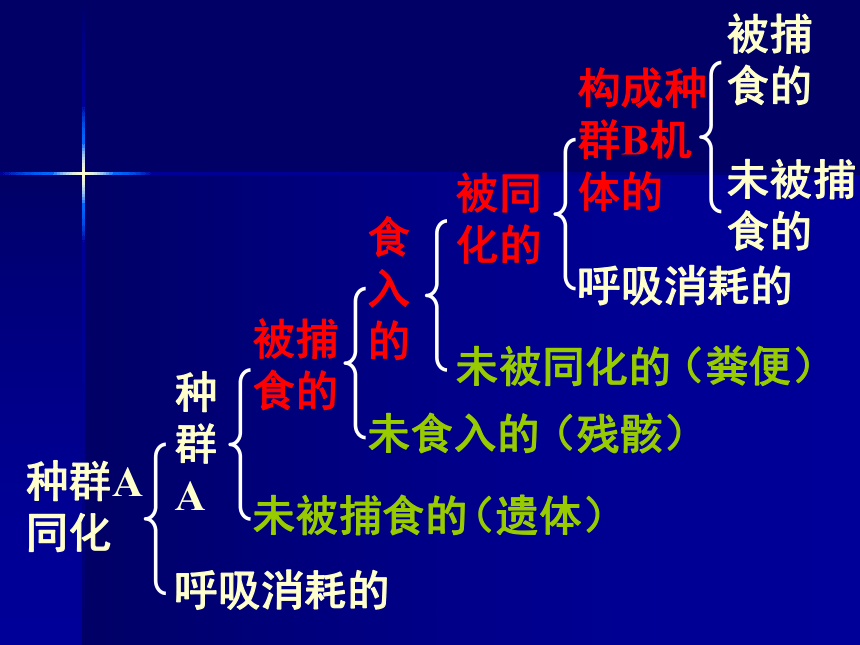 种群A同化

种群A

呼吸消耗的

被捕食的

未被捕食的（遗体）

食入的

未食入的（残骸）

被同化的

未被同化的（粪便）

构成种群B机体的

呼吸消耗的

被捕食的

未被捕食的